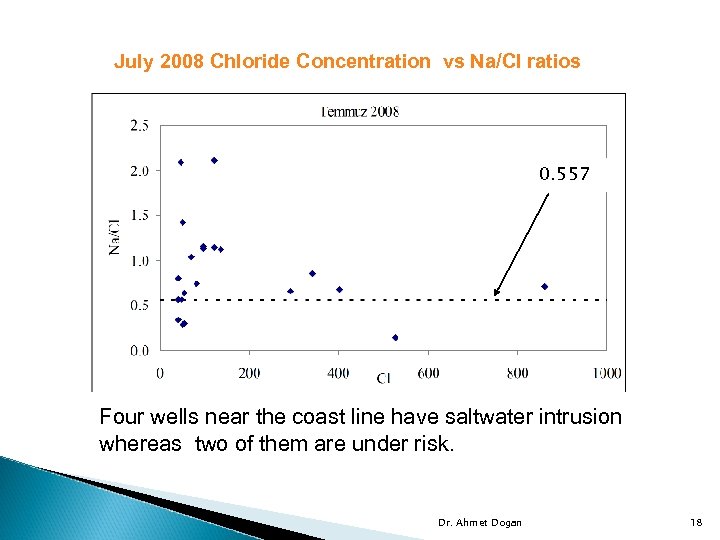 July 2008 Chloride Concentration vs Na/Cl ratios

Temmuz 2008

2.5
2.0
1.5
1.0
0.5
0.0

Na/Cl

0.557

0
200
400
600
800
1000
Cl

Four wells near the coast line have saltwater intrusion whereas two of them are under risk.

Dr. Ahmet Dogan

18